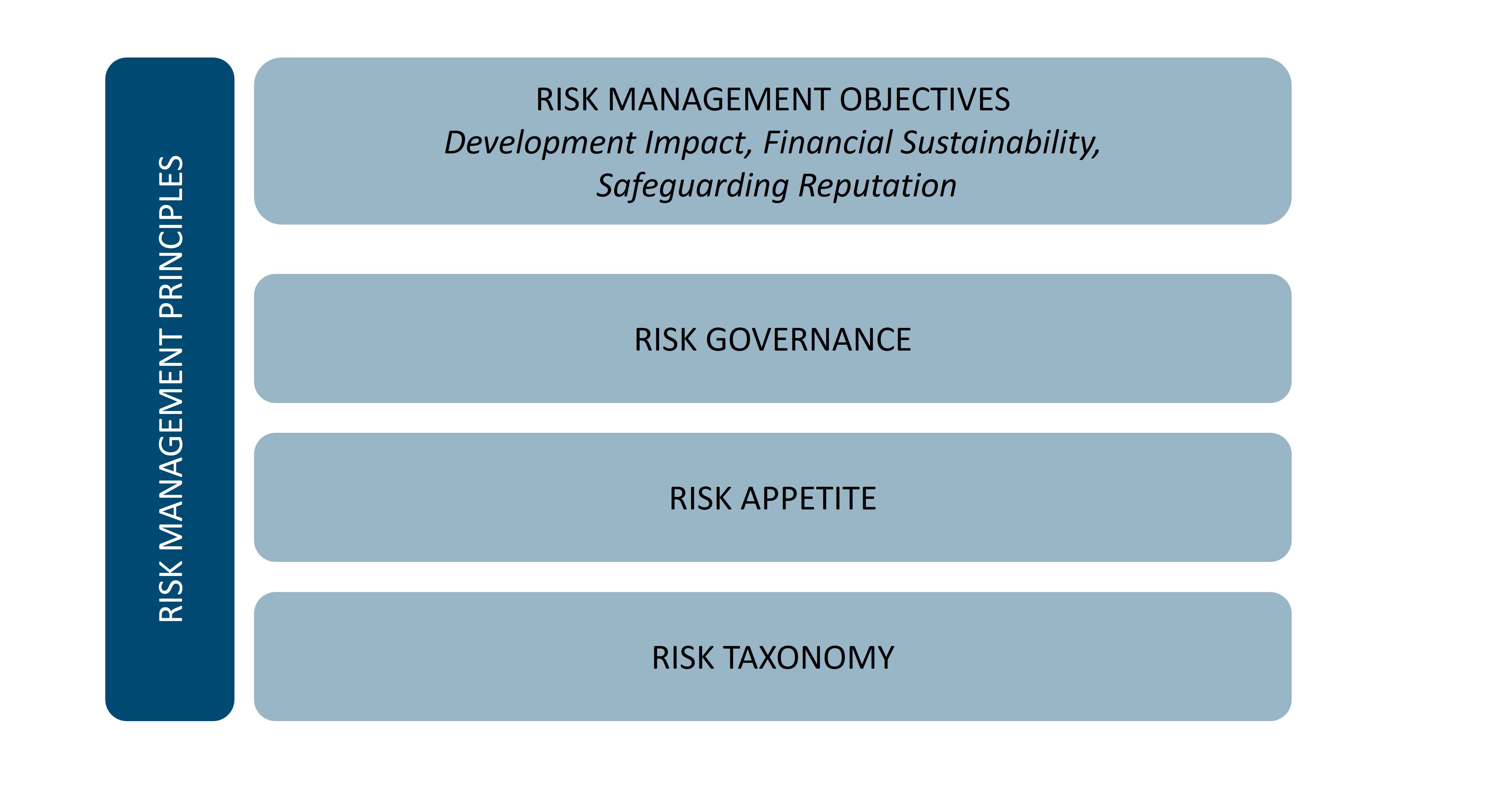 RISK MANAGEMENT PRINCIPLES

RISK MANAGEMENT OBJECTIVES
Development Impact, Financial Sustainability, Safeguarding Reputation

RISK GOVERNANCE

RISK APPETITE

RISK TAXONOMY